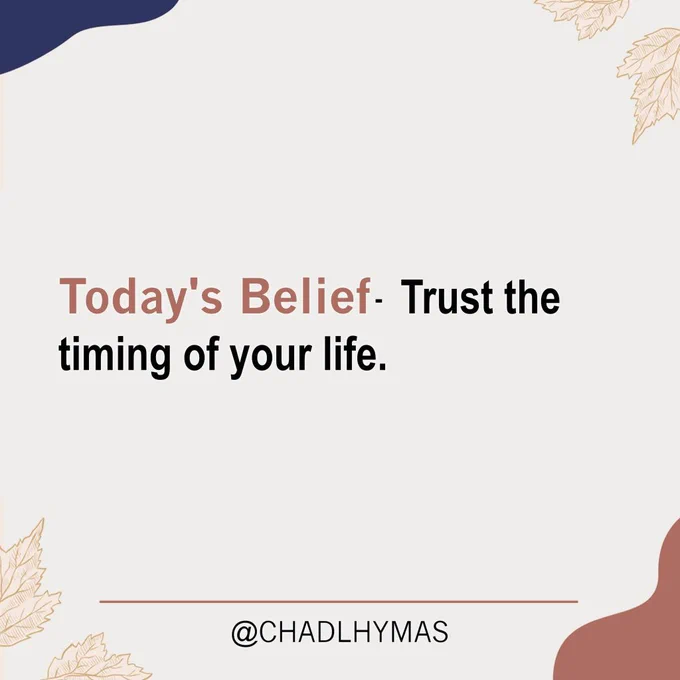 Today's Belief- Trust the timing of your life.

@CHADLHYMAS